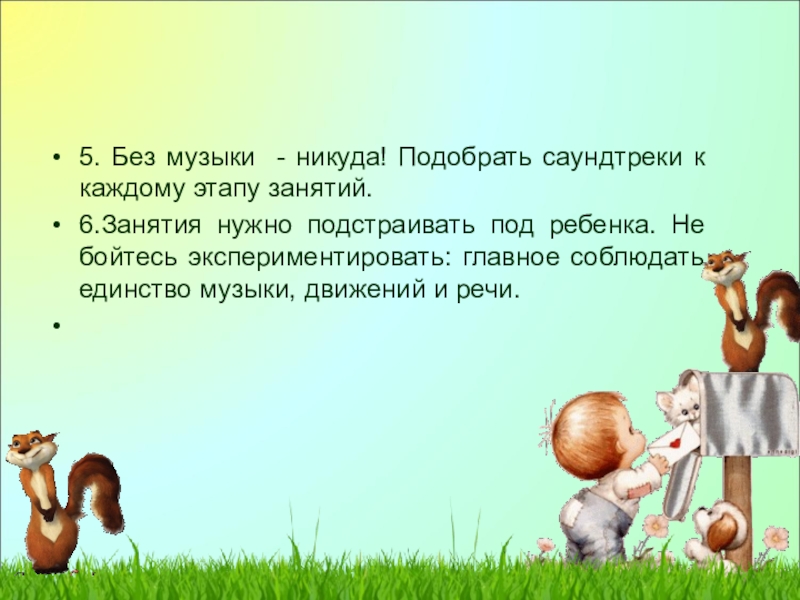 • 5. Без музыки - никуда! Подобрать саундтреки к каждому этапу занятий.

• 6.Занятия нужно подстраивать под ребенка. Не бойтесь экспериментировать: главное соблюдать единство музыки, движений и речи.

•